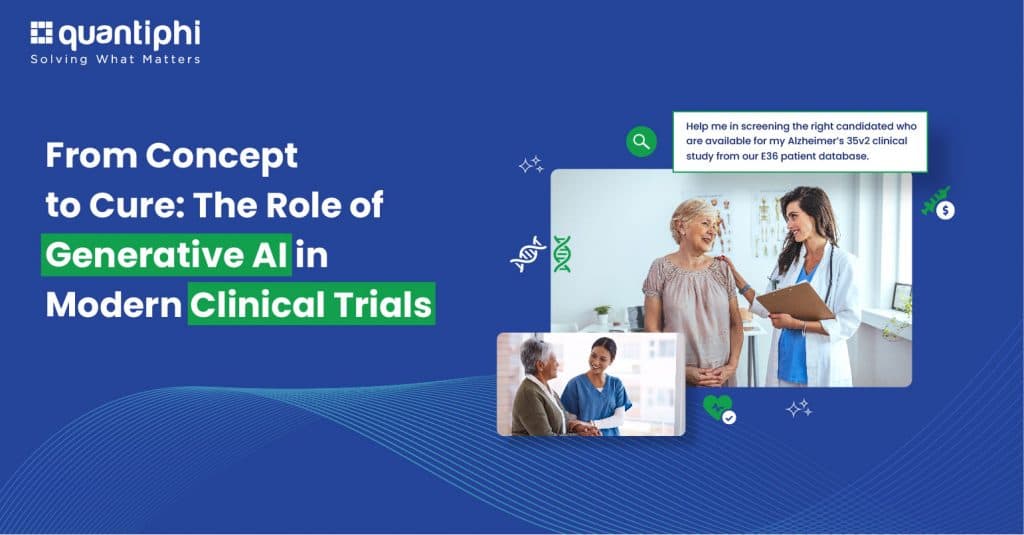 quantiphi
Solving What Matters

From Concept to Cure: The Role of Generative AI in Modern Clinical Trials

Help me in screening the right candidated who are available for my Alzheimer's 35v2 clinical study from our E36 patient database.